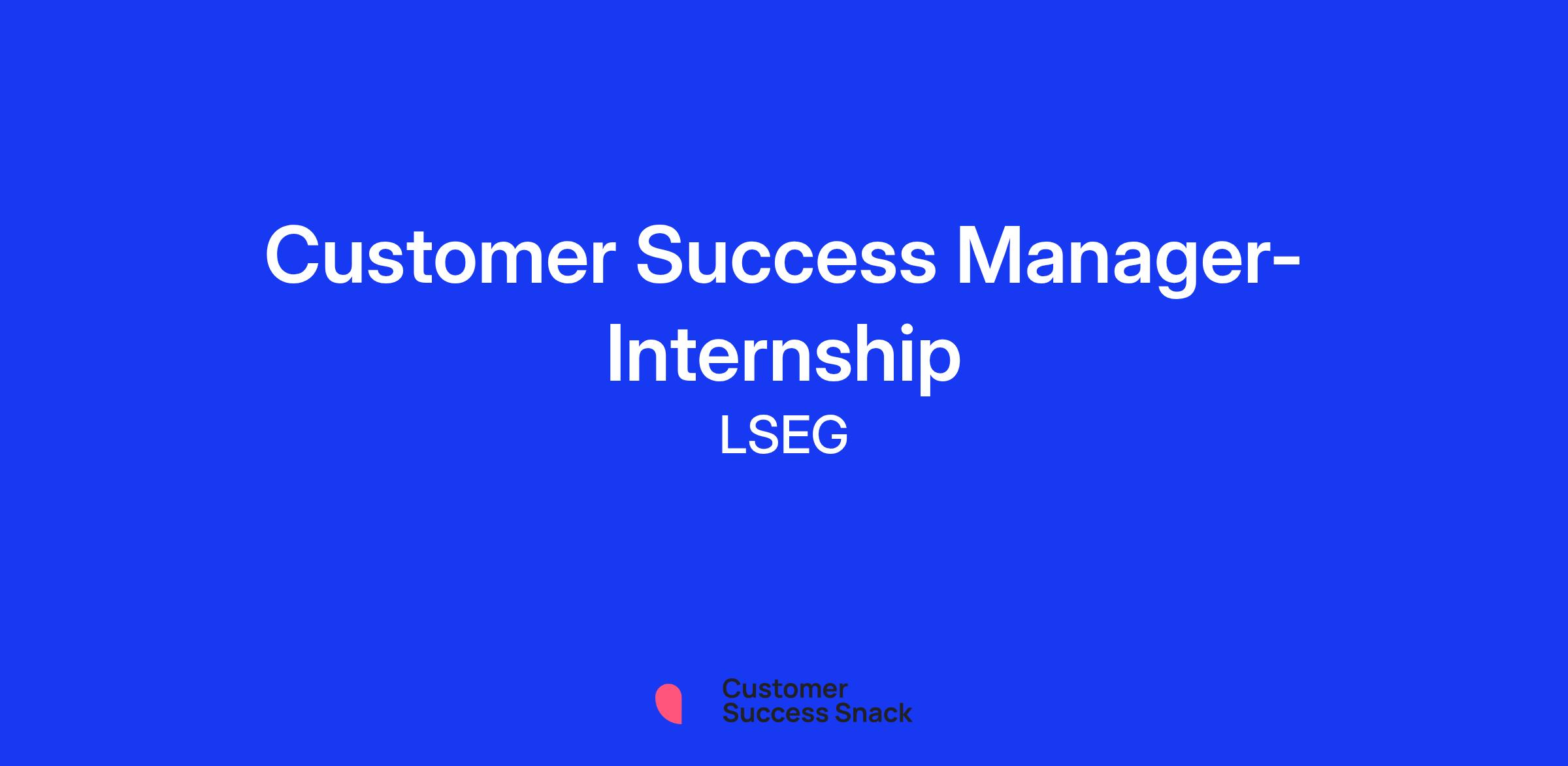 Customer Success Manager-Internship

LSEG

Customer Success Snack